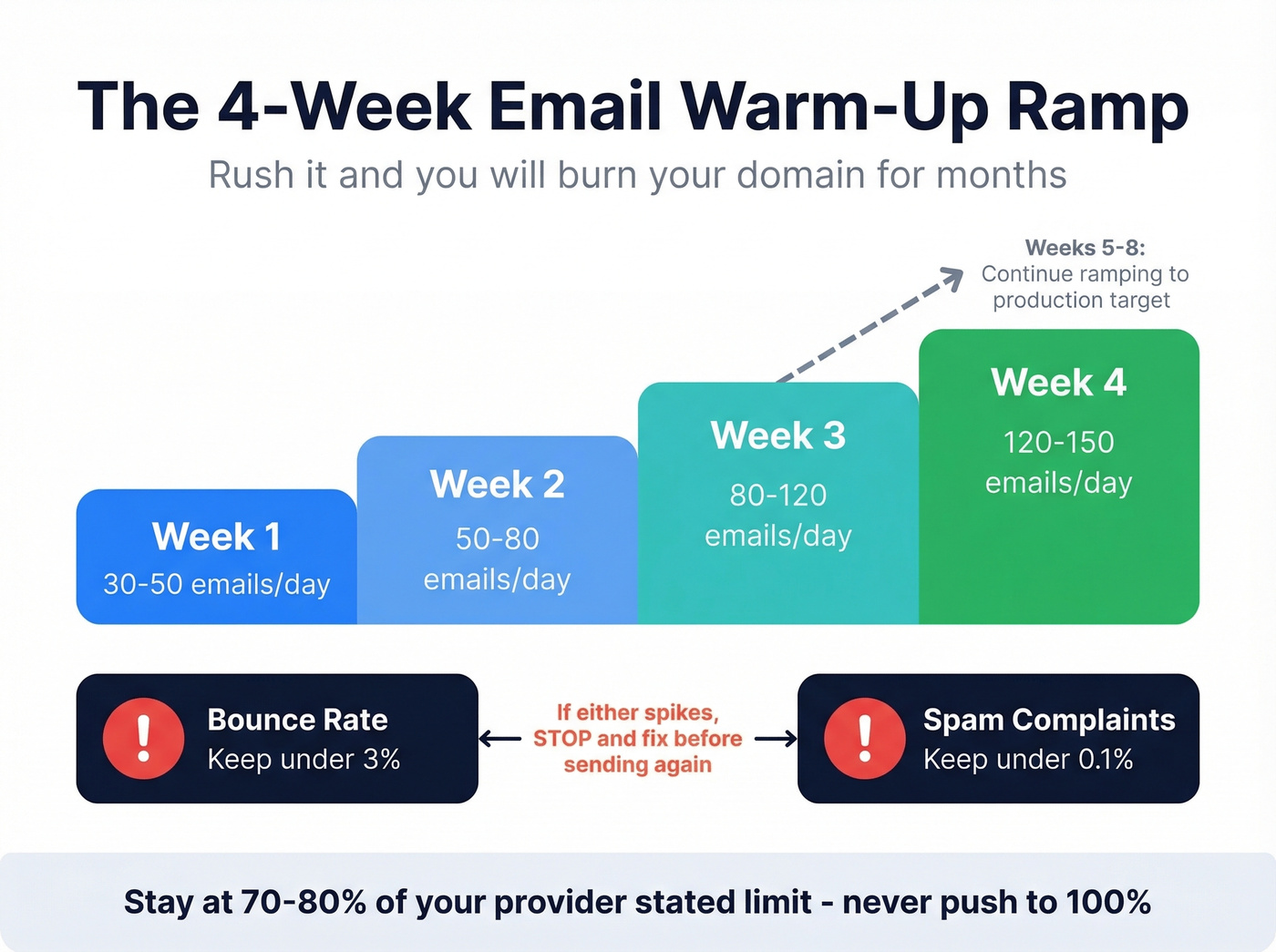 The 4-Week Email Warm-Up Ramp

Rush it and you will burn your domain for months

Weeks 5-8:
Continue ramping to production target

Week 1
30-50 emails/day

Week 2
50-80 emails/day

Week 3
80-120 emails/day

Week 4
120-150 emails/day

!
Bounce Rate
Keep under 3%

If either spikes, STOP and fix before sending again

!
Spam Complaints
Keep under 0.1%

Stay at 70-80% of your provider stated limit - never push to 100%